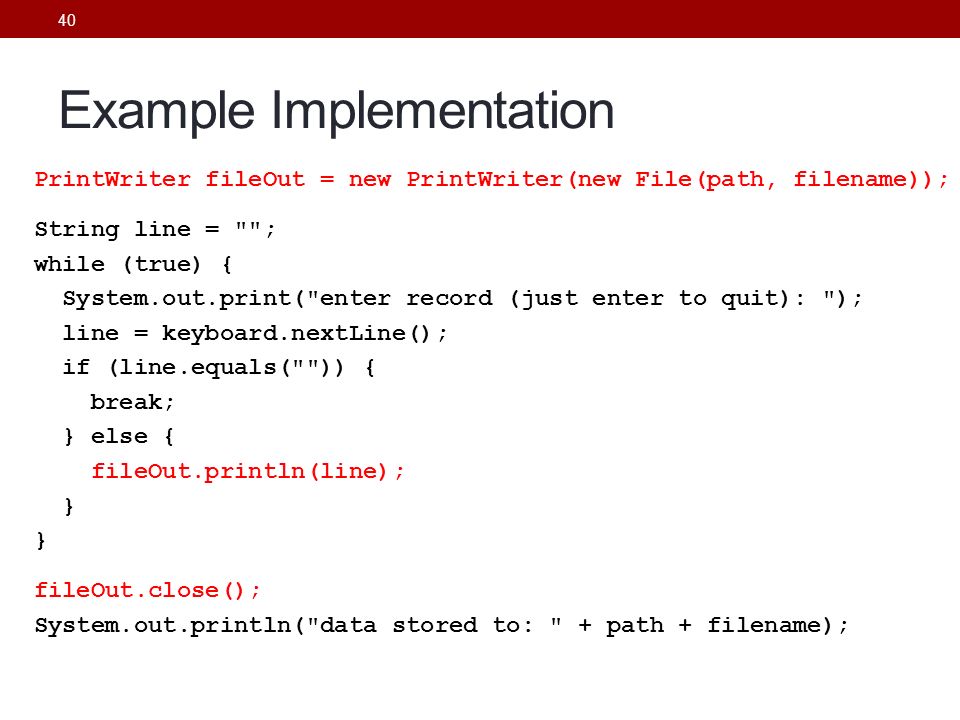 40

Example Implementation

PrintWriter fileOut = new PrintWriter(new File(path, filename));

String line = "";
while (true) {
  System.out.print("enter record (just enter to quit): ");
  line = keyboard.nextLine();
  if (line.equals("")) {
    break;
  } else {
    fileOut.println(line);
  }
}

fileOut.close();
System.out.println("data stored to: " + path + filename);